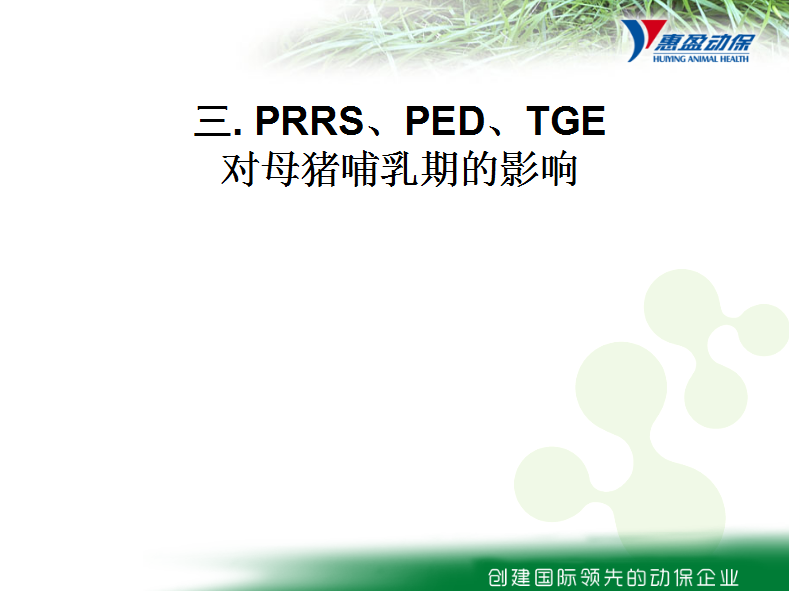 惠盈动保
HUIYING ANIMAL HEALTH

三. PRRS、PED、TGE
对母猪哺乳期的影响

创建国际领先的动保企业